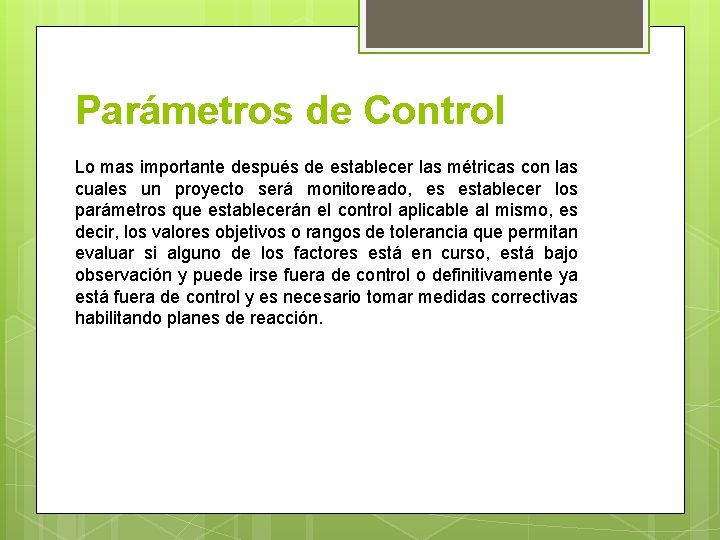 Parámetros de Control

Lo mas importante después de establecer las métricas con las cuales un proyecto será monitoreado, es establecer los parámetros que establecerán el control aplicable al mismo, es decir, los valores objetivos o rangos de tolerancia que permitan evaluar si alguno de los factores está en curso, está bajo observación y puede irse fuera de control o definitivamente ya está fuera de control y es necesario tomar medidas correctivas habilitando planes de reacción.